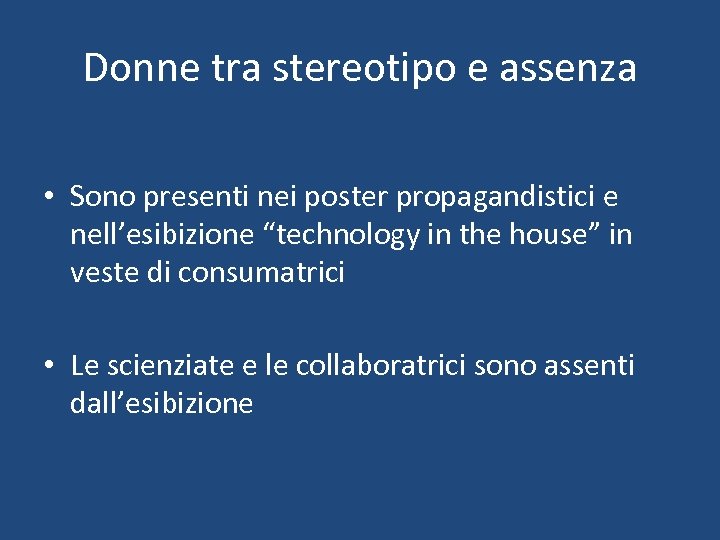 Donne tra stereotipo e assenza

• Sono presenti nei poster propagandistici e nell’esibizione “technology in the house” in veste di consumatrici

• Le scienziate e le collaboratrici sono assenti dall’esibizione